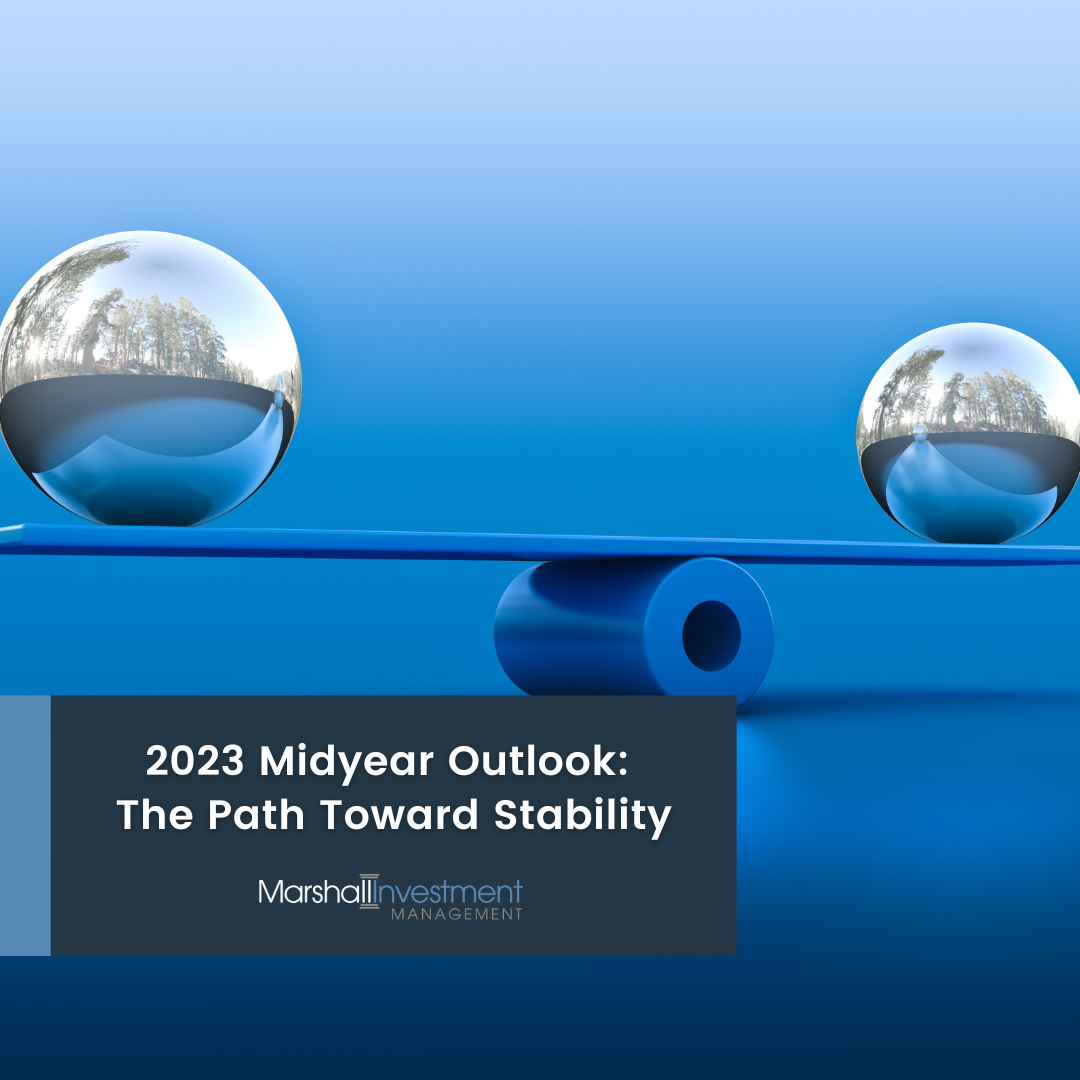 2023 Midyear Outlook:
The Path Toward Stability

Marshall Investment
MANAGEMENT